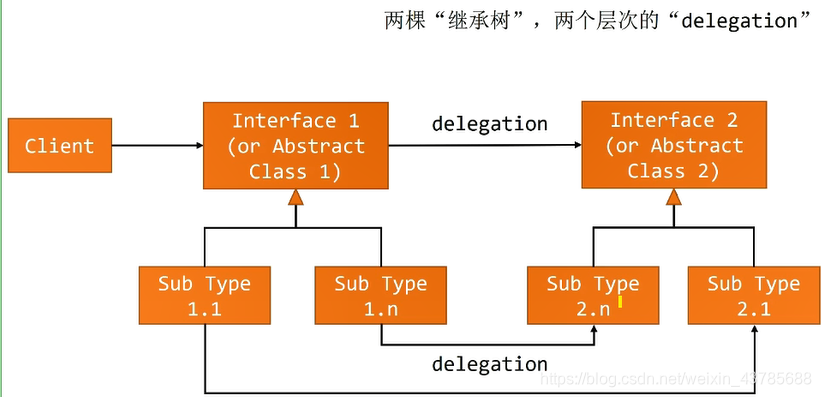 两棵“继承树”，两个层次的“delegation”

Client

Interface 1 (or Abstract Class 1)

delegation

Interface 2 (or Abstract Class 2)

Sub Type 1.1

Sub Type 1.n

Sub Type 2.n

Sub Type 2.1

delegation

https://blog.csdn.net/weixin_43785688